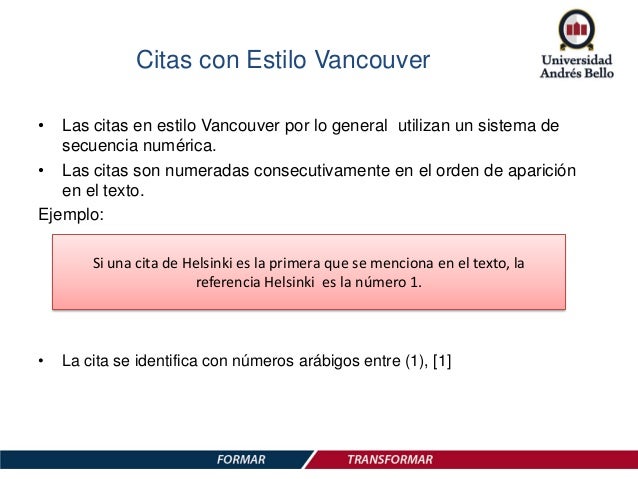 Citas con Estilo Vancouver

Universidad Andrés Bello

• Las citas en estilo Vancouver por lo general utilizan un sistema de secuencia numérica.
• Las citas son numeradas consecutivamente en el orden de aparición en el texto.

Ejemplo:

Si una cita de Helsinki es la primera que se menciona en el texto, la referencia Helsinki es la número 1.

• La cita se identifica con números arábigos entre (1), [1]

FORMAR TRANSFORMAR